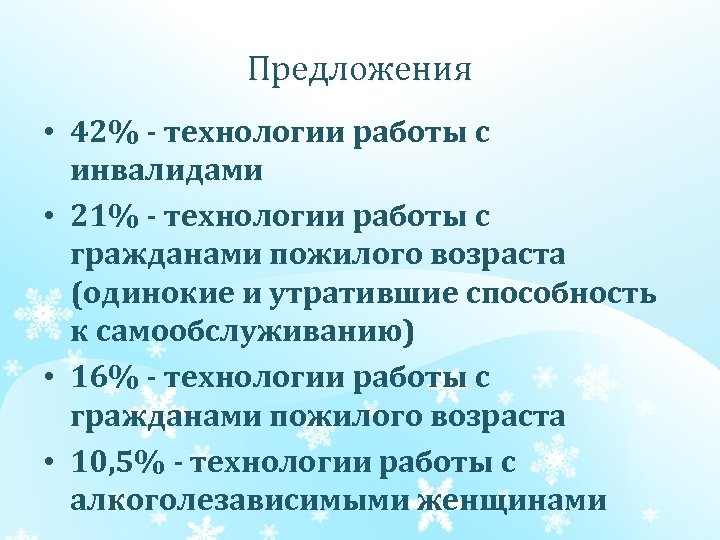 Предложения

• 42% - технологии работы с инвалидами
• 21% - технологии работы с гражданами пожилого возраста (одинокие и утратившие способность к самообслуживанию)
• 16% - технологии работы с гражданами пожилого возраста
• 10,5% - технологии работы с алкоголезависимыми женщинами